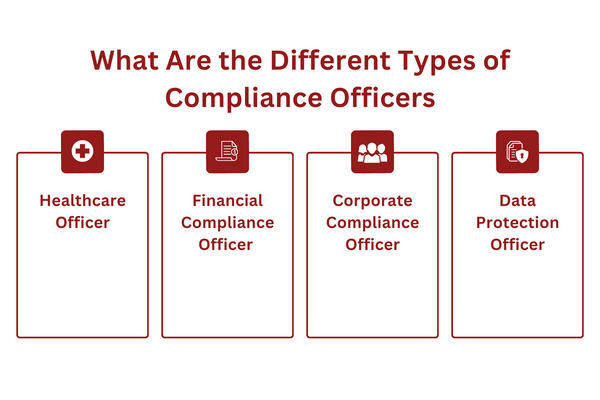 What Are the Different Types of Compliance Officers

Healthcare Officer

Financial Compliance Officer

Corporate Compliance Officer

Data Protection Officer